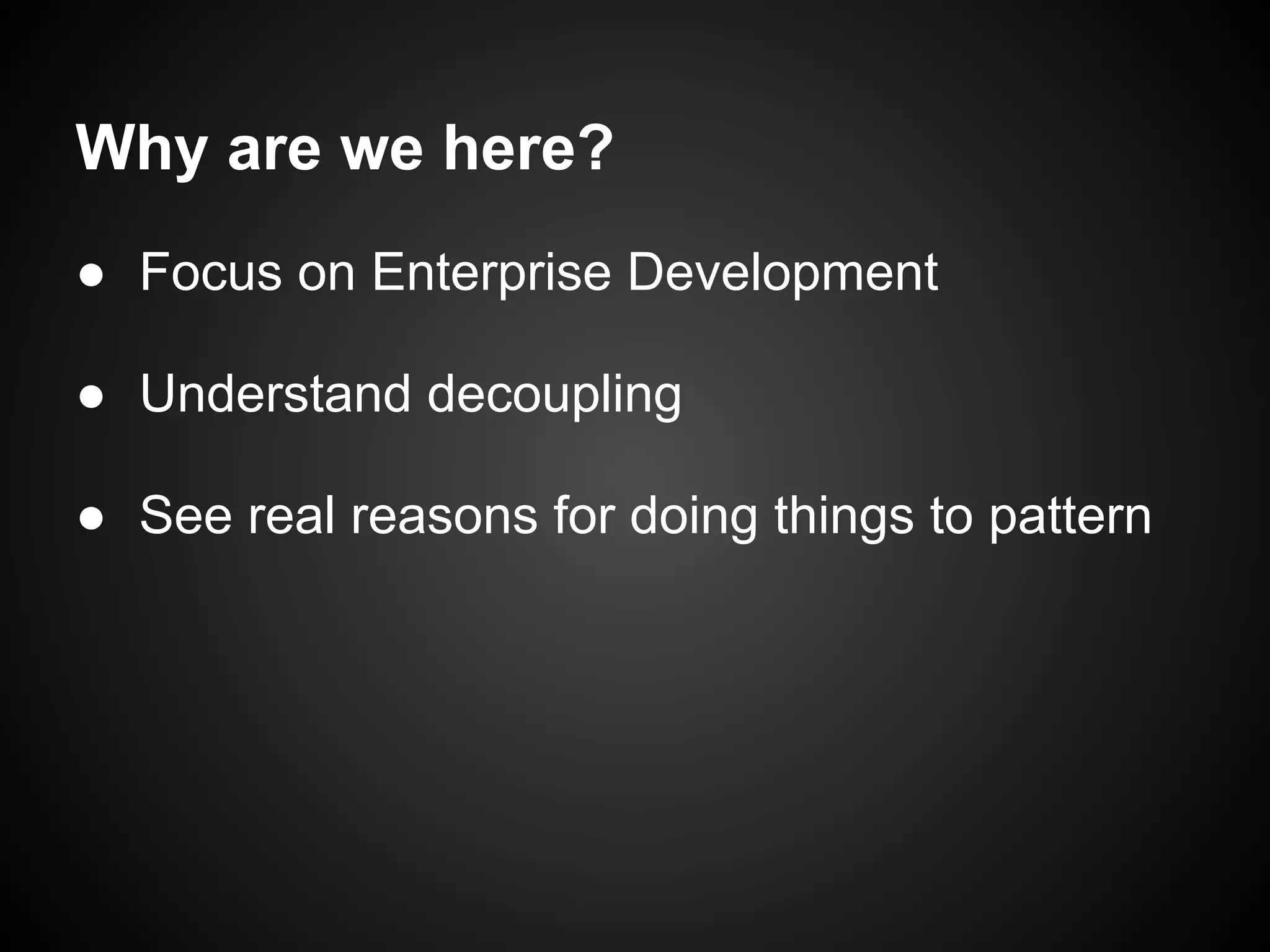 Why are we here?

● Focus on Enterprise Development

● Understand decoupling

● See real reasons for doing things to pattern